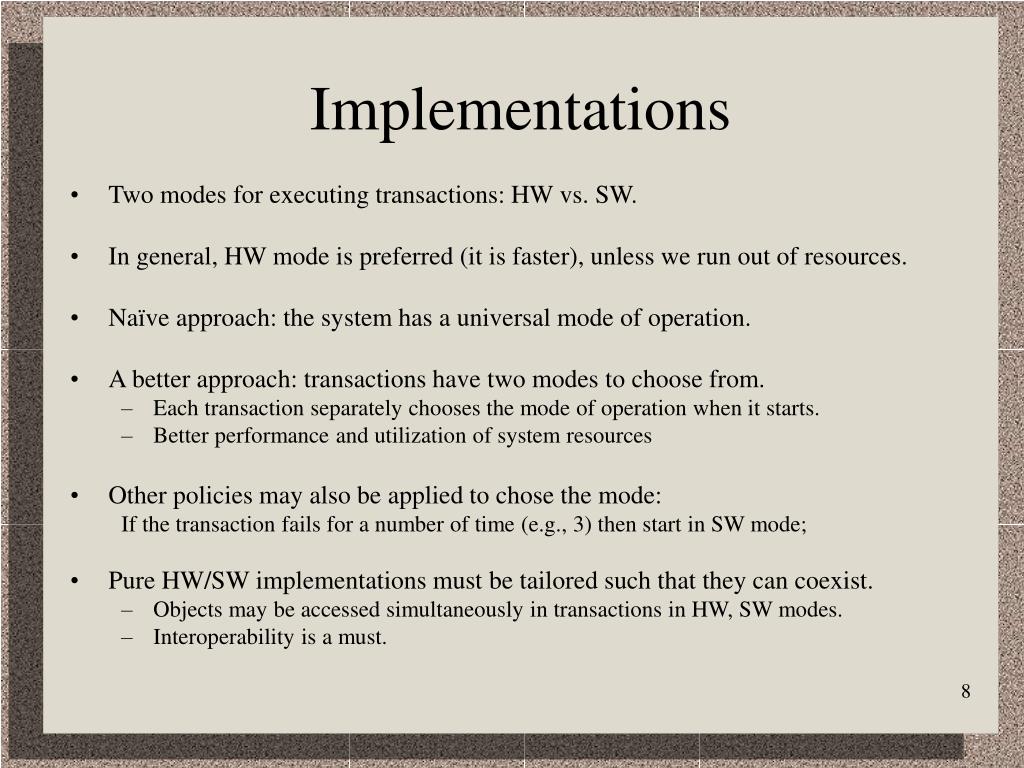 Implementations

• Two modes for executing transactions: HW vs. SW.

• In general, HW mode is preferred (it is faster), unless we run out of resources.

• Naïve approach: the system has a universal mode of operation.

• A better approach: transactions have two modes to choose from.
– Each transaction separately chooses the mode of operation when it starts.
– Better performance and utilization of system resources

• Other policies may also be applied to chose the mode:
If the transaction fails for a number of time (e.g., 3) then start in SW mode;

• Pure HW/SW implementations must be tailored such that they can coexist.
– Objects may be accessed simultaneously in transactions in HW, SW modes.
– Interoperability is a must.

8